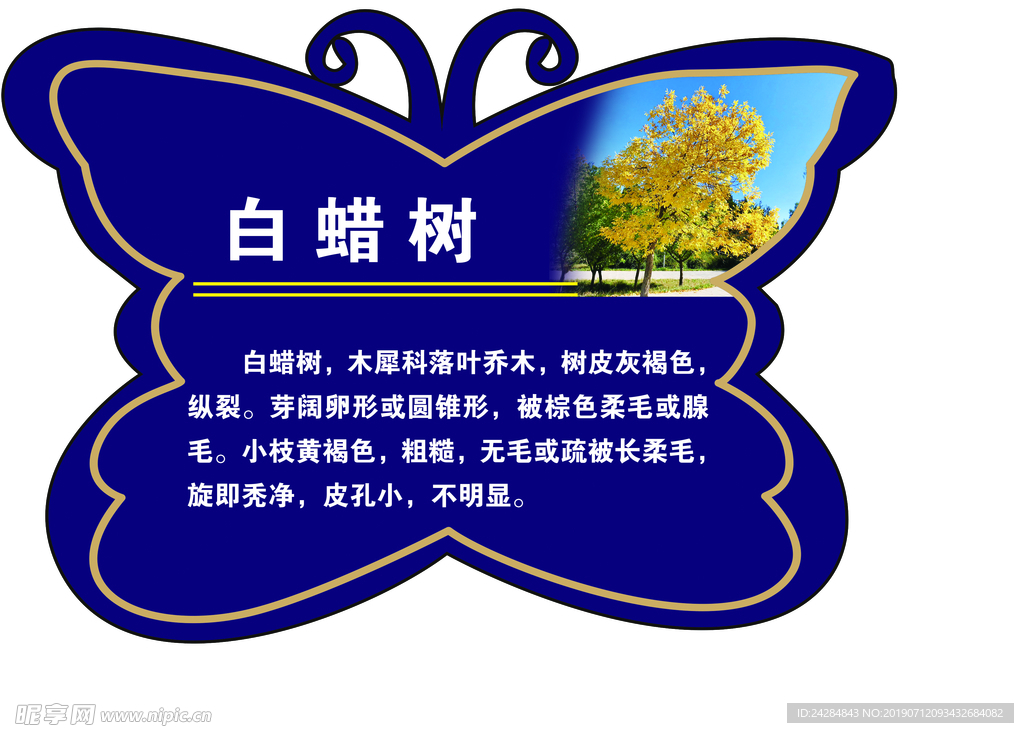 白蜡树

白蜡树，木犀科落叶乔木，树皮灰褐色，纵裂。芽阔卵形或圆锥形，被棕色柔毛或腺毛。小枝黄褐色，粗糙，无毛或疏被长柔毛，旋即秃净，皮孔小，不明显。

昵享网 www.nipic.cn

ID:24284843 NO:20190712093432684082